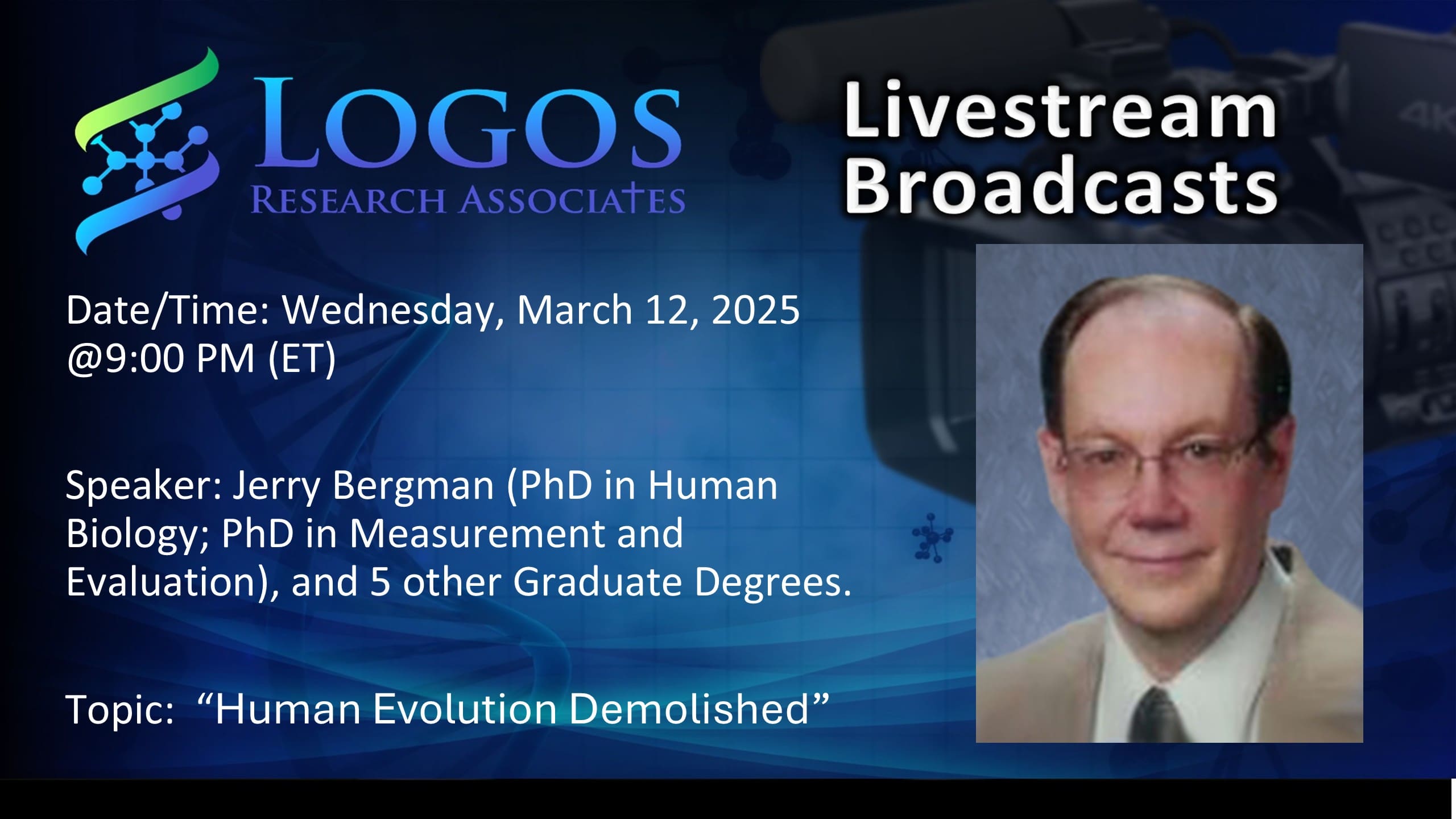 LOGOS
RESEARCH ASSOCIATES

Livestream Broadcasts

Date/Time: Wednesday, March 12, 2025 @9:00 PM (ET)

Speaker: Jerry Bergman (PhD in Human Biology; PhD in Measurement and Evaluation), and 5 other Graduate Degrees.

Topic: “Human Evolution Demolished”